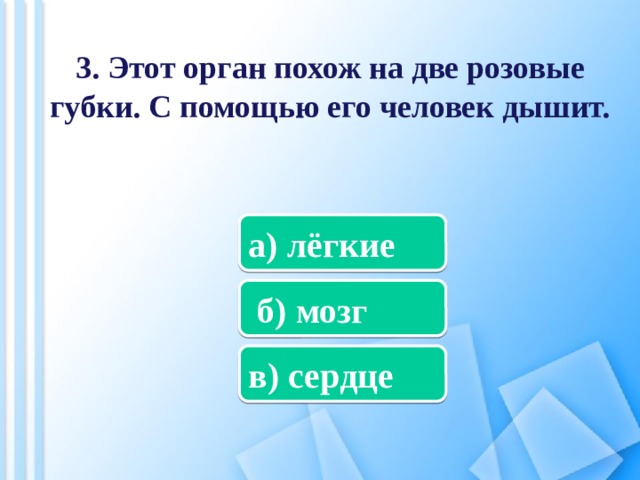 3. Этот орган похож на две розовые губки. С помощью его человек дышит.

а) лёгкие

б) мозг

в) сердце